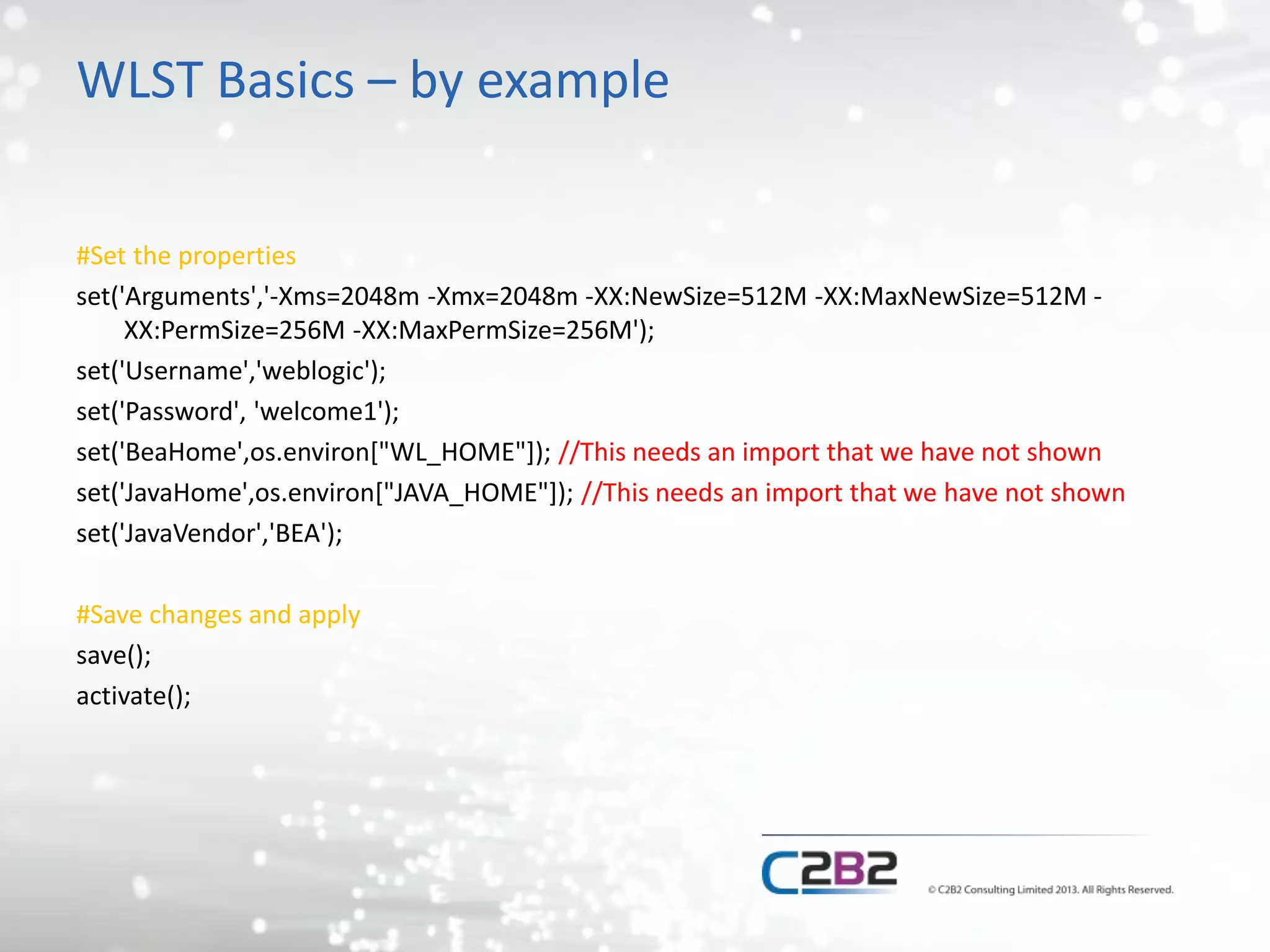 WLST Basics – by example

#Set the properties

set('Arguments','-Xms=2048m -Xmx=2048m -XX:NewSize=512M -XX:MaxNewSize=512M -XX:PermSize=256M -XX:MaxPermSize=256M');

set('Username','weblogic');

set('Password', 'welcome1');

set('BeaHome',os.environ["WL_HOME"]); //This needs an import that we have not shown

set('JavaHome',os.environ["JAVA_HOME"]); //This needs an import that we have not shown

set('JavaVendor','BEA');

#Save changes and apply

save();

activate();

C2B2

© C2B2 Consulting Limited 2013. All Rights Reserved.